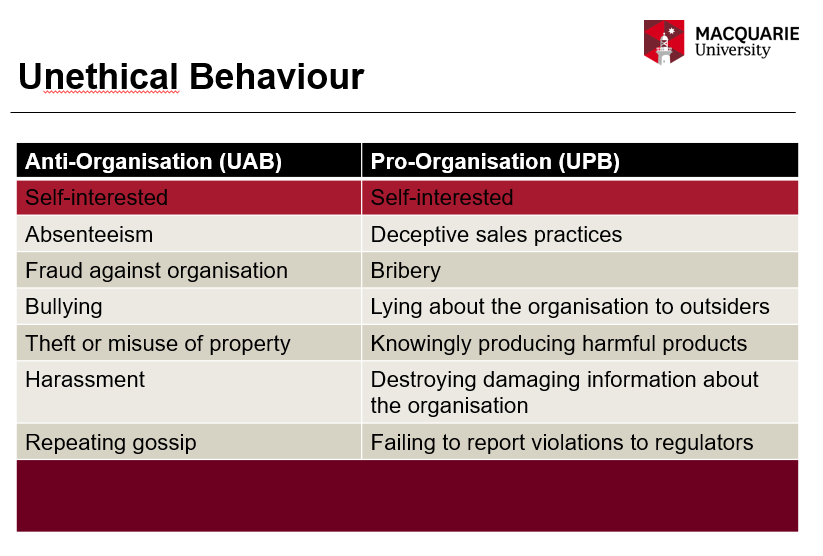 MACQUARIE
University

Unethical Behaviour

| Anti-Organisation (UAB) | Pro-Organisation (UPB) |
|---|---|
| Self-interested | Self-interested |
| Absenteeism | Deceptive sales practices |
| Fraud against organisation | Bribery |
| Bullying | Lying about the organisation to outsiders |
| Theft or misuse of property | Knowingly producing harmful products |
| Harassment | Destroying damaging information about the organisation |
| Repeating gossip | Failing to report violations to regulators |